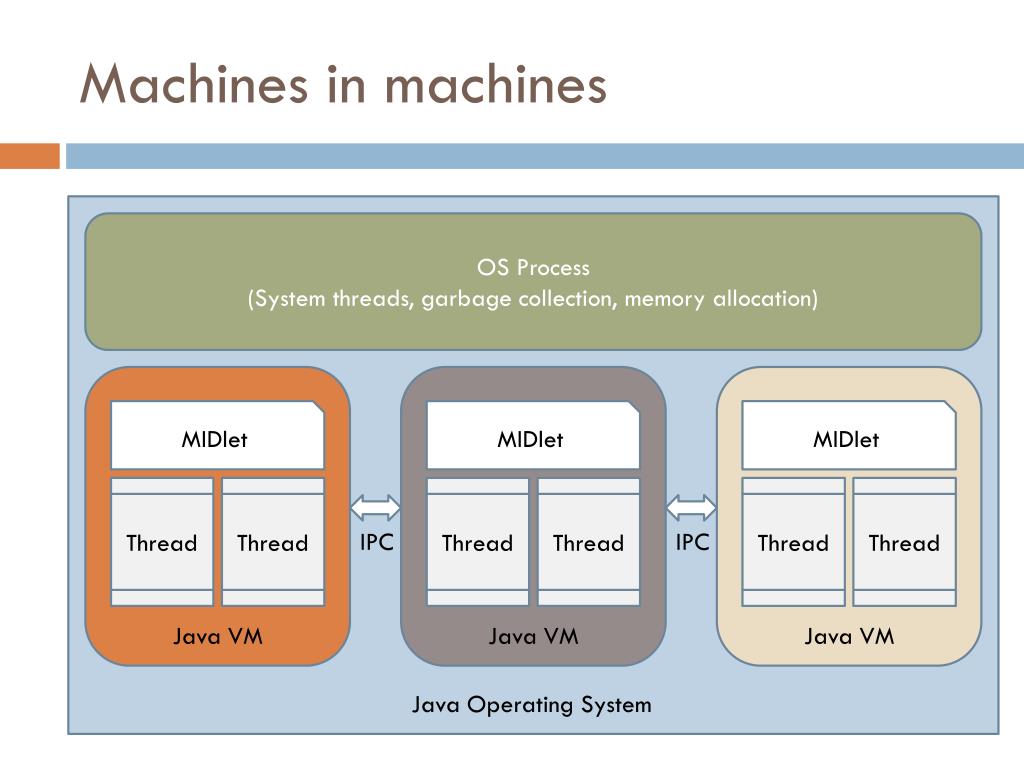 Machines in machines

OS Process
(System threads, garbage collection, memory allocation)

MIDlet

Thread

Thread

Java VM

IPC

MIDlet

Thread

Thread

Java VM

IPC

MIDlet

Thread

Thread

Java VM

Java Operating System